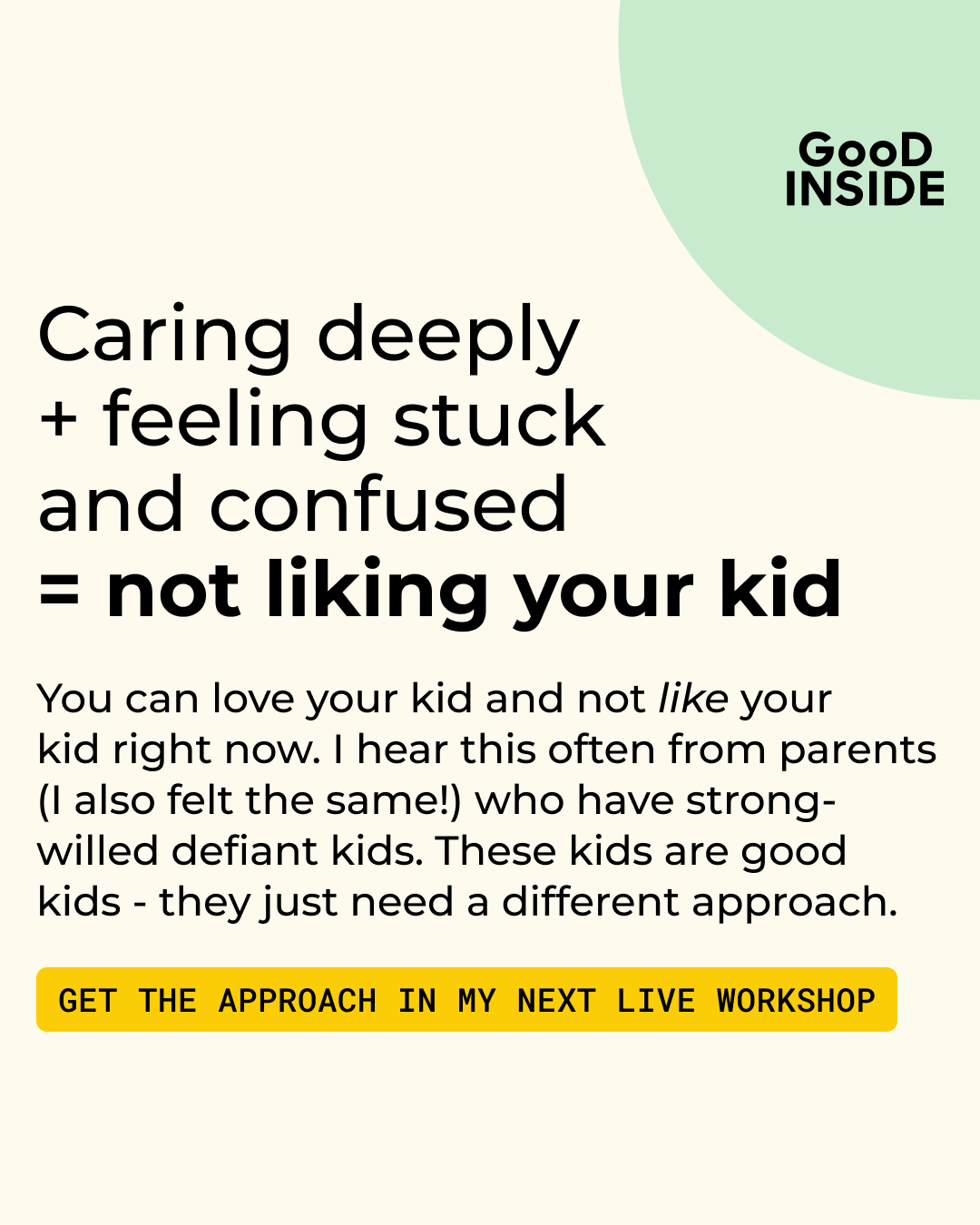 GooD INSIDE

Caring deeply + feeling stuck and confused = not liking your kid

You can love your kid and not like your kid right now. I hear this often from parents (I also felt the same!) who have strong-willed defiant kids. These kids are good kids - they just need a different approach.

GET THE APPROACH IN MY NEXT LIVE WORKSHOP